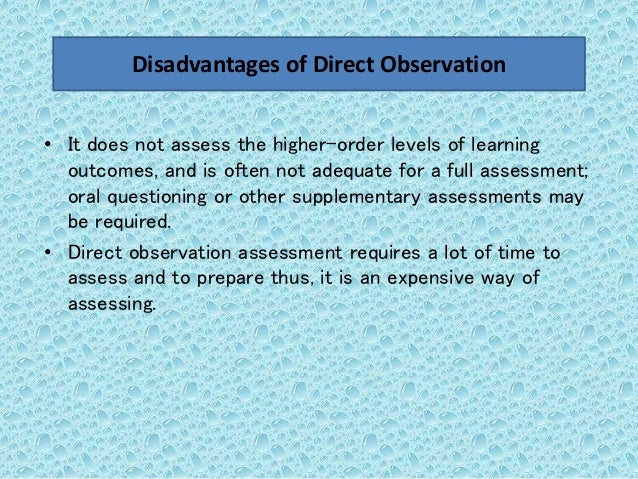 Disadvantages of Direct Observation

• It does not assess the higher-order levels of learning outcomes, and is often not adequate for a full assessment; oral questioning or other supplementary assessments may be required.

• Direct observation assessment requires a lot of time to assess and to prepare thus, it is an expensive way of assessing.